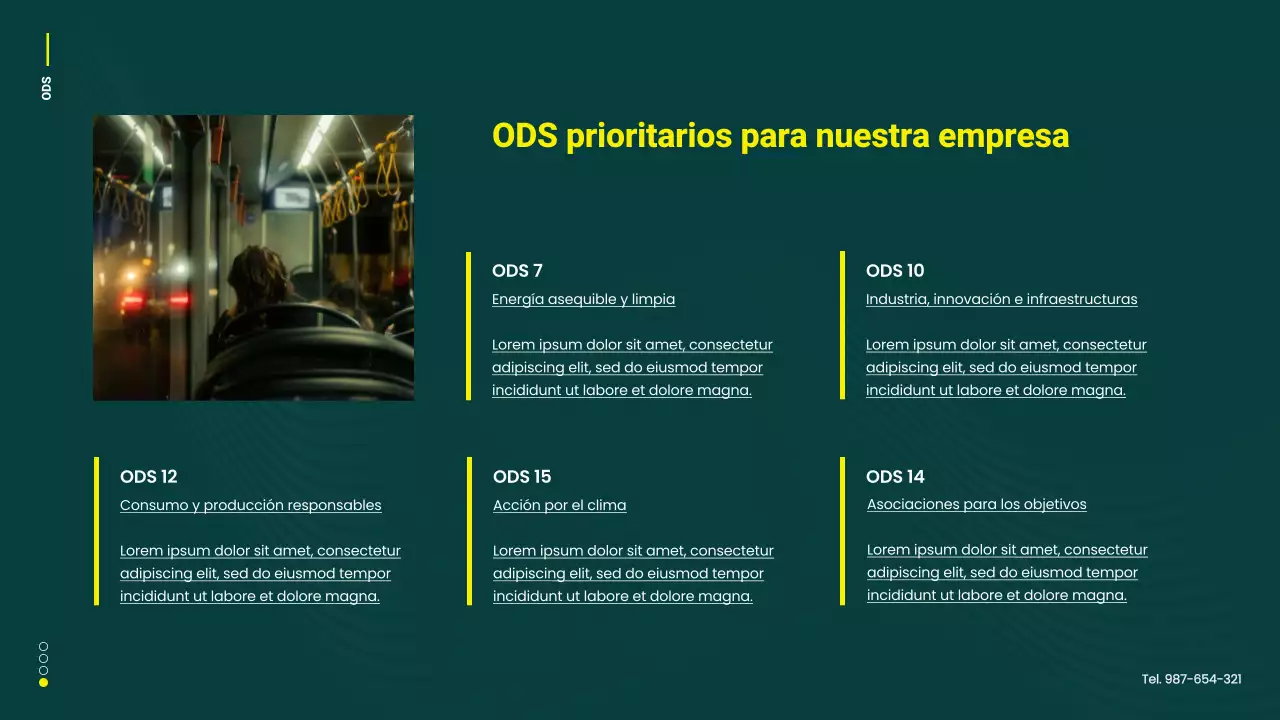 ODS

ODS prioritarios para nuestra empresa

ODS 7

Energía asequible y limpia

Lorem ipsum dolor sit amet, consectetur adipiscing elit, sed do eiusmod tempor incididunt ut labore et dolore magna.

ODS 10

Industria, innovación e infraestructuras

Lorem ipsum dolor sit amet, consectetur adipiscing elit, sed do eiusmod tempor incididunt ut labore et dolore magna.

ODS 12

Consumo y producción responsables

Lorem ipsum dolor sit amet, consectetur adipiscing elit, sed do eiusmod tempor incididunt ut labore et dolore magna.

ODS 15

Acción por el clima

Lorem ipsum dolor sit amet, consectetur adipiscing elit, sed do eiusmod tempor incididunt ut labore et dolore magna.

ODS 14

Asociaciones para los objetivos

Lorem ipsum dolor sit amet, consectetur adipiscing elit, sed do eiusmod tempor incididunt ut labore et dolore magna.

Tel. 987-654-321